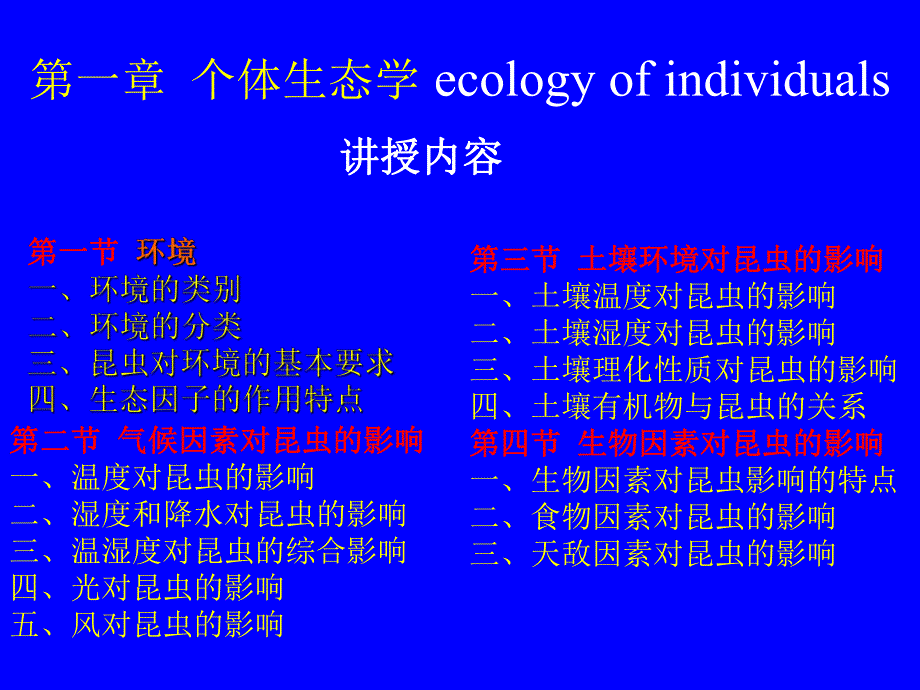 第一章 个体生态学 ecology of individuals

讲授内容

第一节 环境
一、环境的类别
二、环境的分类
三、昆虫对环境的基本要求
四、生态因子的作用特点

第二节 气候因素对昆虫的影响
一、温度对昆虫的影响
二、湿度和降水对昆虫的影响
三、温湿度对昆虫的综合影响
四、光对昆虫的影响
五、风对昆虫的影响

第三节 土壤环境对昆虫的影响
一、土壤温度对昆虫的影响
二、土壤湿度对昆虫的影响
三、土壤理化性质对昆虫的影响
四、土壤有机物与昆虫的关系

第四节 生物因素对昆虫的影响
一、生物因素对昆虫影响的特点
二、食物因素对昆虫的影响
三、天敌因素对昆虫的影响